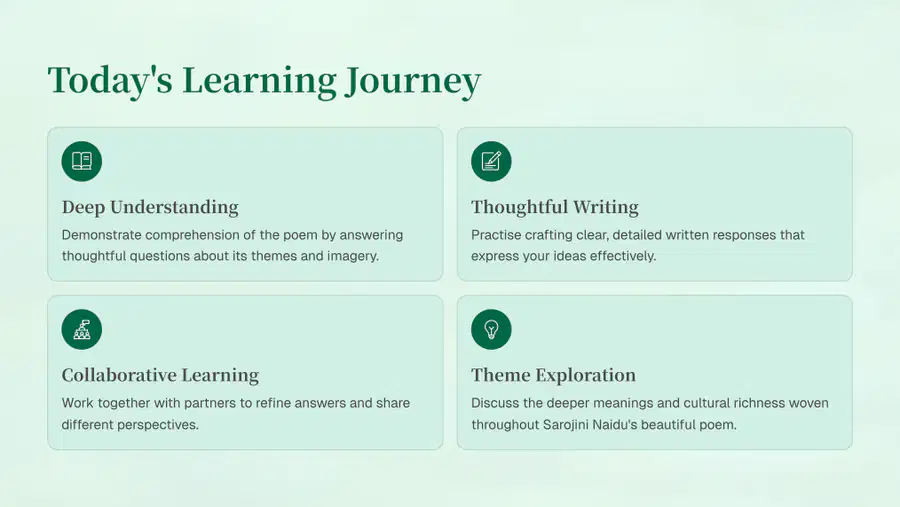 Today's Learning Journey

Deep Understanding

Demonstrate comprehension of the poem by answering thoughtful questions about its themes and imagery.

Thoughtful Writing

Practise crafting clear, detailed written responses that express your ideas effectively.

Collaborative Learning

Work together with partners to refine answers and share different perspectives.

Theme Exploration

Discuss the deeper meanings and cultural richness woven throughout Sarojini Naidu's beautiful poem.